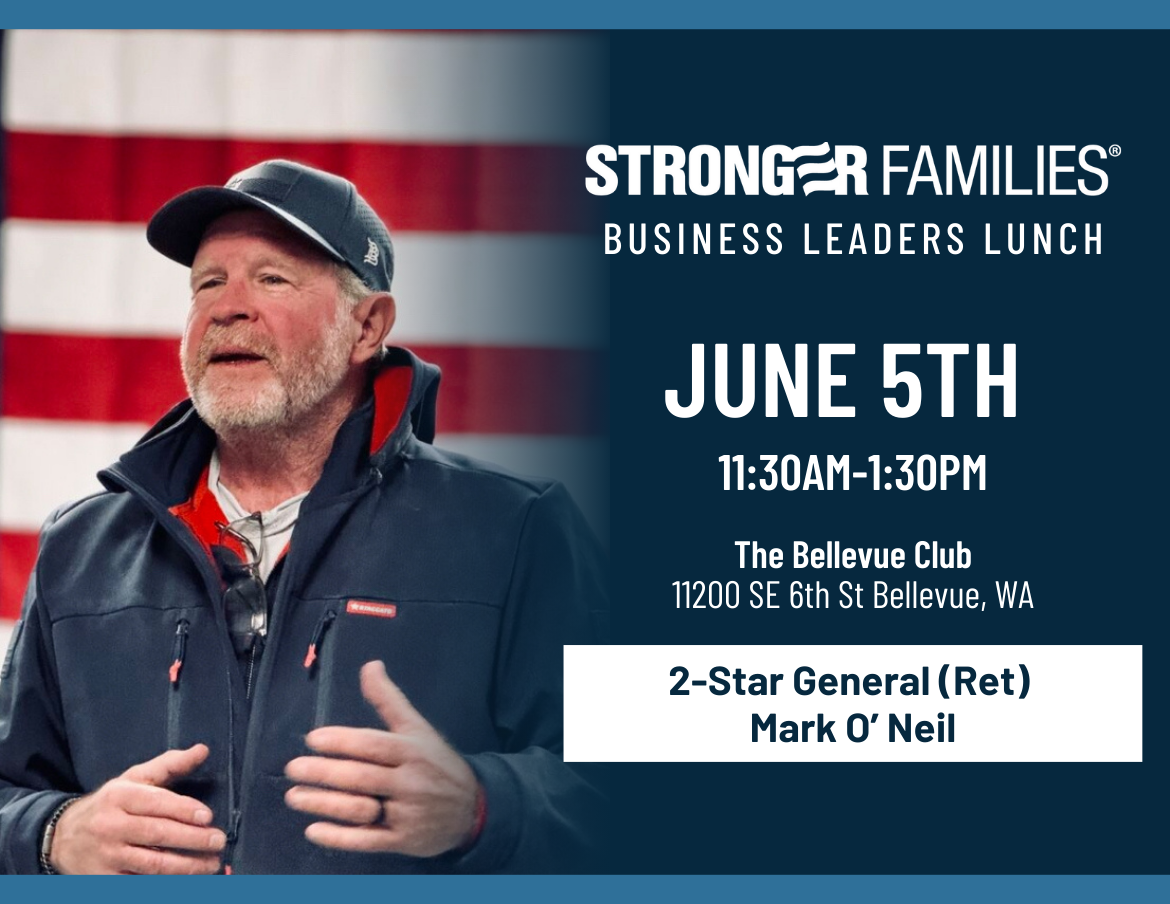 STRONGER FAMILIES®
BUSINESS LEADERS LUNCH

JUNE 5TH

11:30AM-1:30PM

The Bellevue Club
11200 SE 6th St Bellevue, WA

2-Star General (Ret)
Mark O' Neil